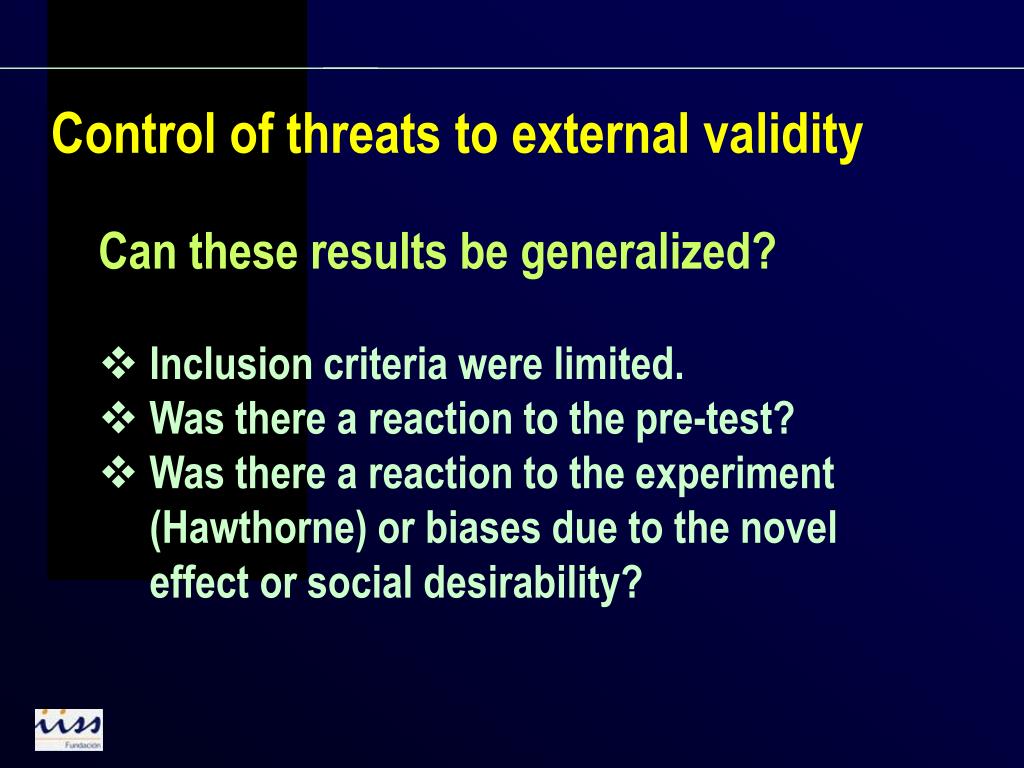 Control of threats to external validity

Can these results be generalized?

❖ Inclusion criteria were limited.
❖ Was there a reaction to the pre-test?
❖ Was there a reaction to the experiment (Hawthorne) or biases due to the novel effect or social desirability?

iiss
Fundación